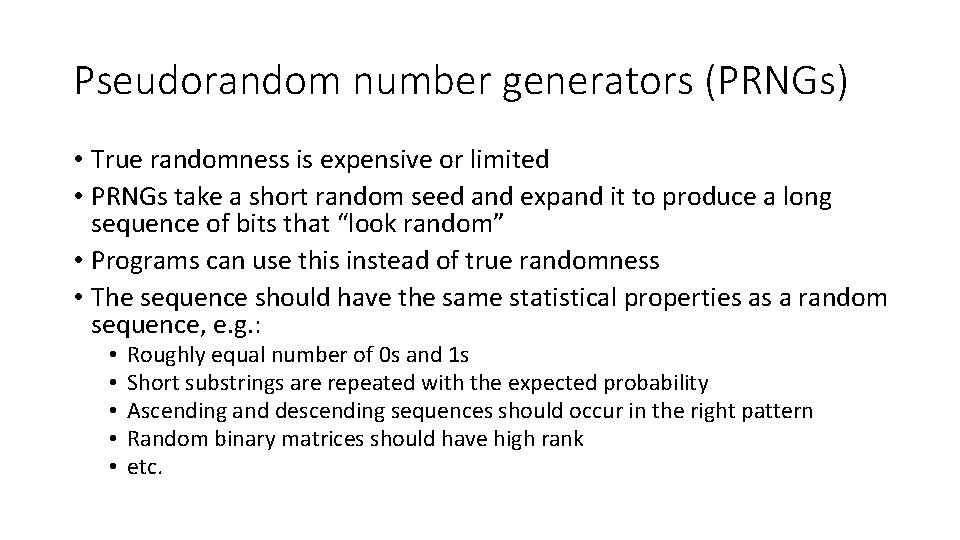 Pseudorandom number generators (PRNGs)

• True randomness is expensive or limited
• PRNGs take a short random seed and expand it to produce a long sequence of bits that “look random”
• Programs can use this instead of true randomness
• The sequence should have the same statistical properties as a random sequence, e.g.:
    • Roughly equal number of 0s and 1s
    • Short substrings are repeated with the expected probability
    • Ascending and descending sequences should occur in the right pattern
    • Random binary matrices should have high rank
    • etc.